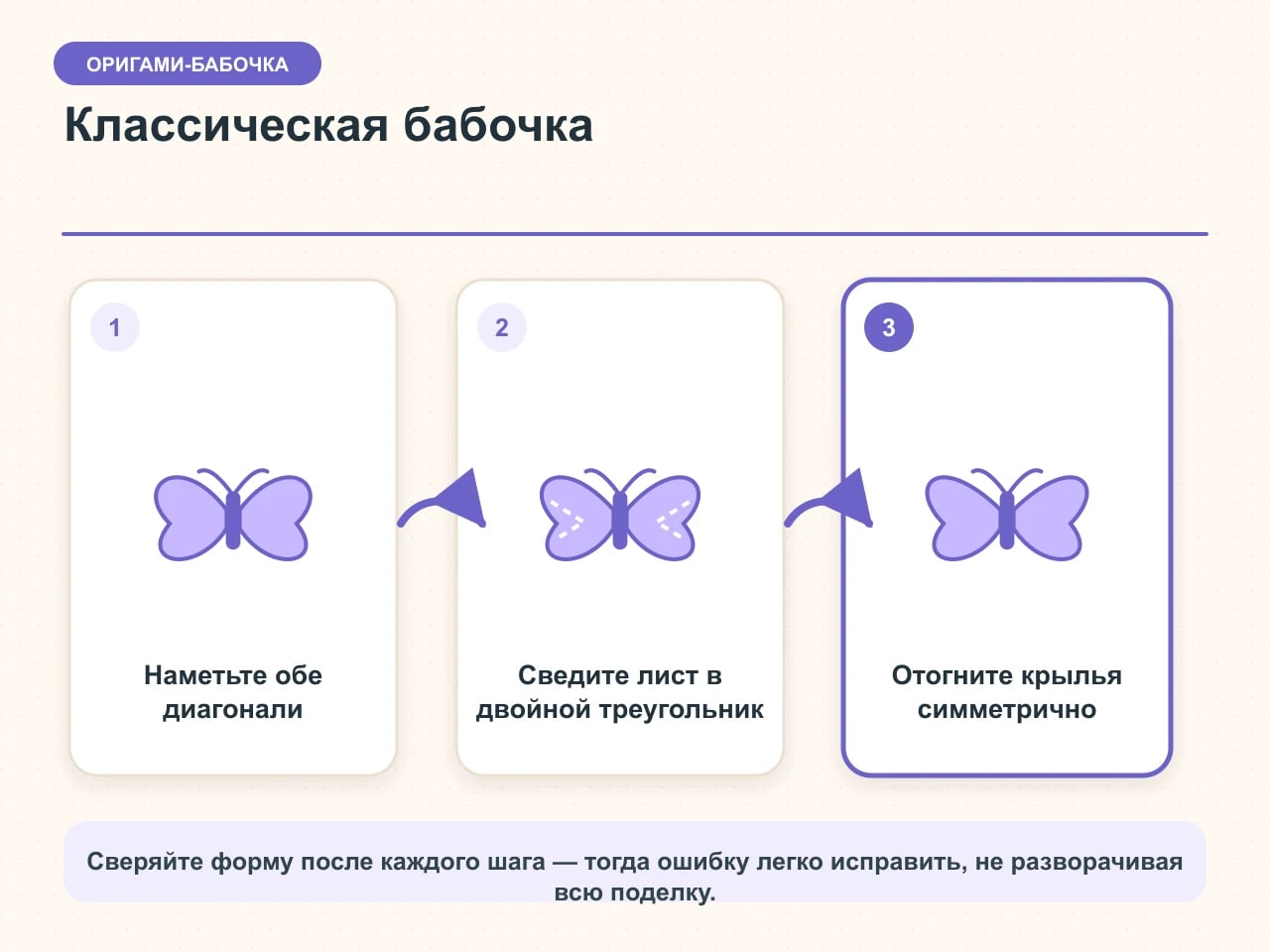 ОРИГАМИ-БАБОЧКА

Классическая бабочка

1

Наметьте обе диагонали

2

Сведите лист в двойной треугольник

3

Отогните крылья симметрично

Сверяйте форму после каждого шага — тогда ошибку легко исправить, не разворачивая всю поделку.